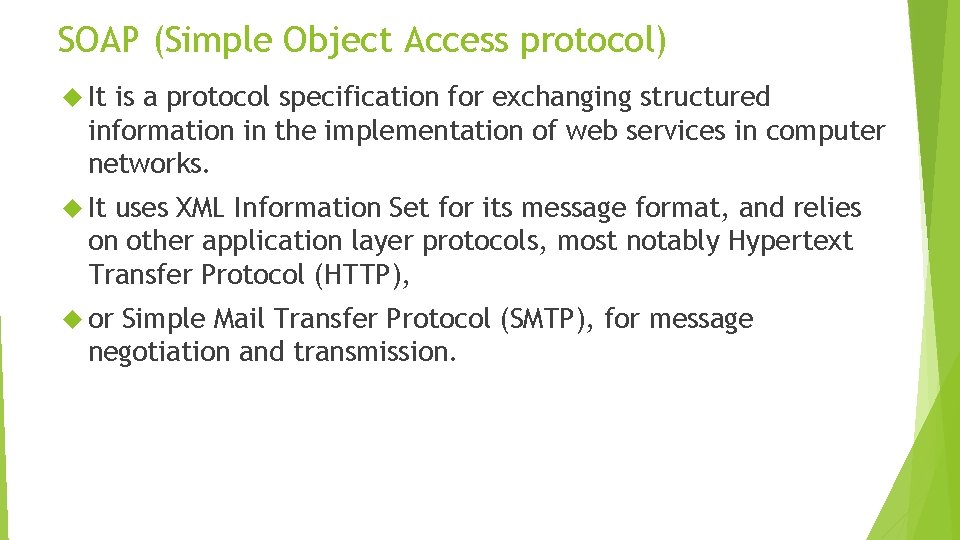 SOAP (Simple Object Access protocol)

It is a protocol specification for exchanging structured information in the implementation of web services in computer networks.

It uses XML Information Set for its message format, and relies on other application layer protocols, most notably Hypertext Transfer Protocol (HTTP),

or Simple Mail Transfer Protocol (SMTP), for message negotiation and transmission.